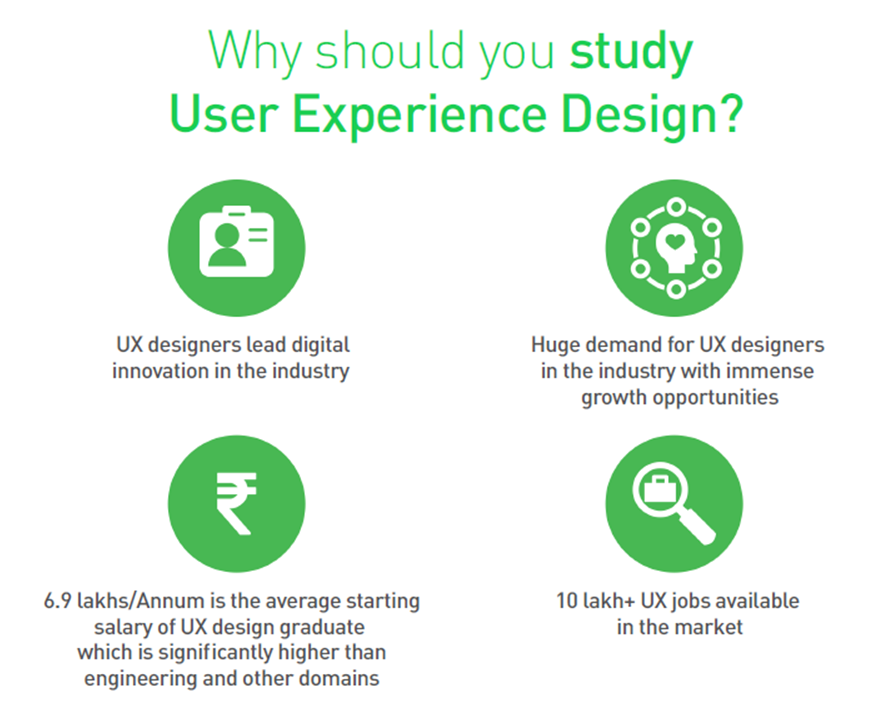 Why should you study User Experience Design?

UX designers lead digital innovation in the industry

Huge demand for UX designers in the industry with immense growth opportunities

₹

6.9 lakhs/Annum is the average starting salary of UX design graduate which is significantly higher than engineering and other domains

10 lakh+ UX jobs available in the market